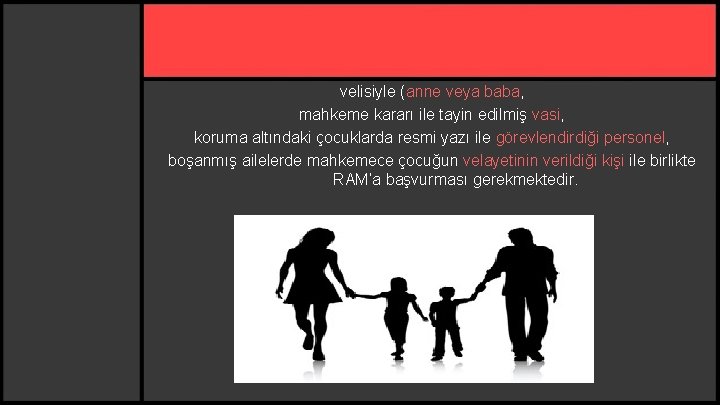 velisiyle (anne veya baba,
mahkeme kararı ile tayin edilmiş vasi,
koruma altındaki çocuklarda resmi yazı ile görevlendirdiği personel,
boşanmış ailelerde mahkemece çocuğun velayetinin verildiği kişi ile birlikte RAM'a başvurması gerekmektedir.